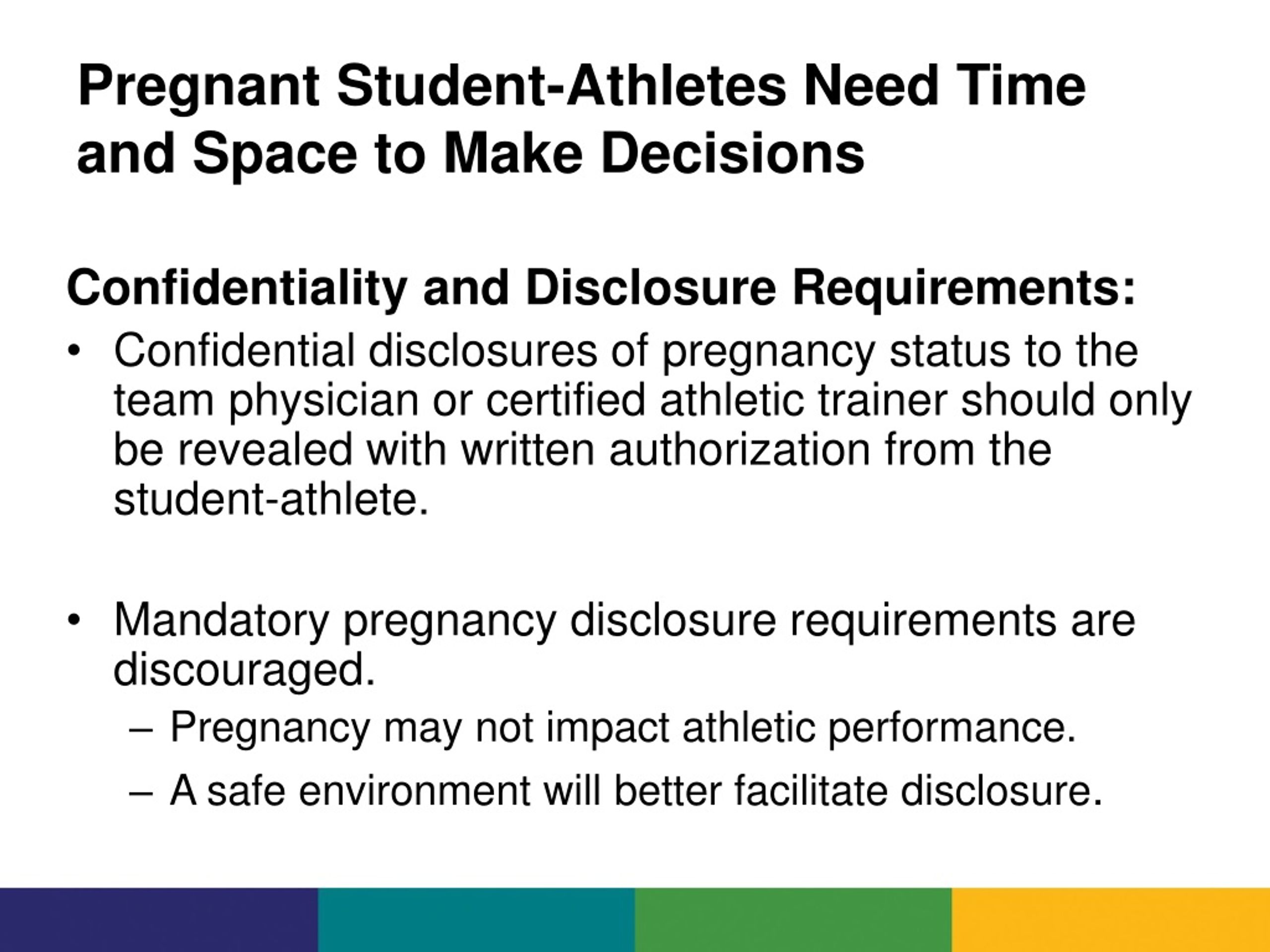 Pregnant Student-Athletes Need Time and Space to Make Decisions

Confidentiality and Disclosure Requirements:

• Confidential disclosures of pregnancy status to the team physician or certified athletic trainer should only be revealed with written authorization from the student-athlete.

• Mandatory pregnancy disclosure requirements are discouraged.
– Pregnancy may not impact athletic performance.
– A safe environment will better facilitate disclosure.